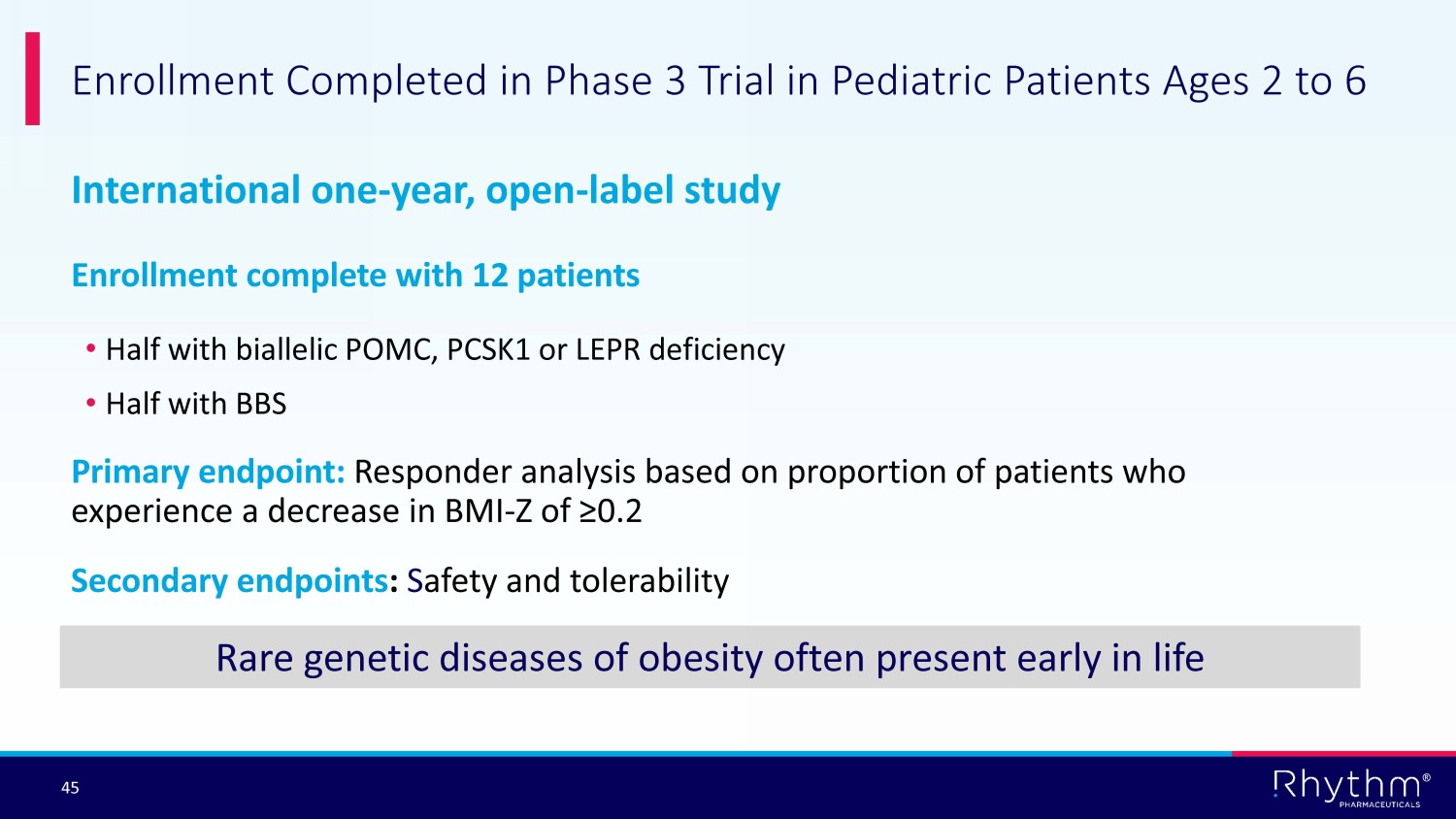 Enrollment Completed in Phase 3 Trial in Pediatric Patients Ages 2 to 6

International one-year, open-label study

Enrollment complete with 12 patients

• Half with biallelic POMC, PCSK1 or LEPR deficiency
• Half with BBS

Primary endpoint: Responder analysis based on proportion of patients who experience a decrease in BMI-Z of ≥0.2

Secondary endpoints: Safety and tolerability

Rare genetic diseases of obesity often present early in life

45

Rhythm®
PHARMACEUTICALS